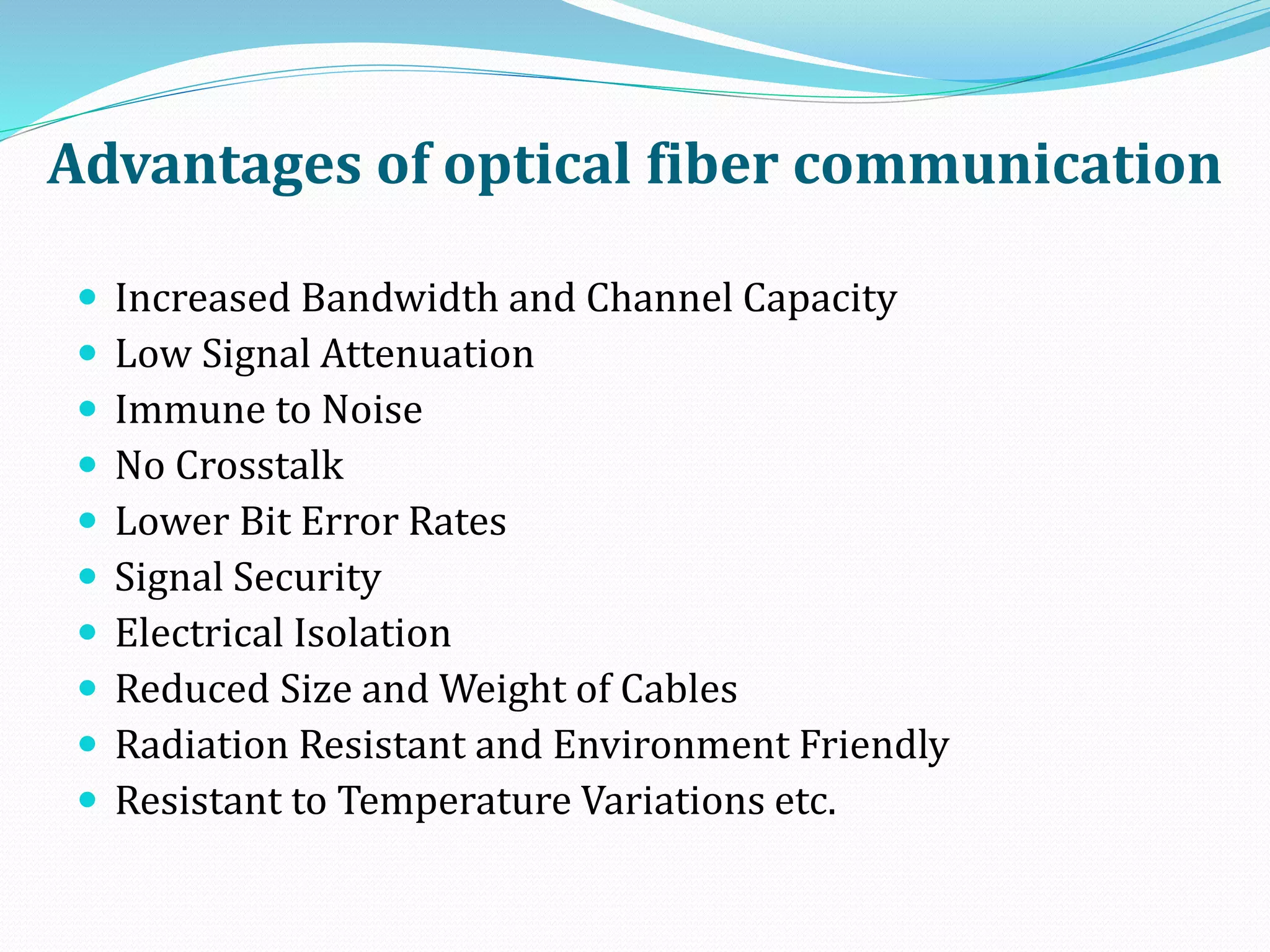 Advantages of optical fiber communication

- Increased Bandwidth and Channel Capacity
- Low Signal Attenuation
- Immune to Noise
- No Crosstalk
- Lower Bit Error Rates
- Signal Security
- Electrical Isolation
- Reduced Size and Weight of Cables
- Radiation Resistant and Environment Friendly
- Resistant to Temperature Variations etc.